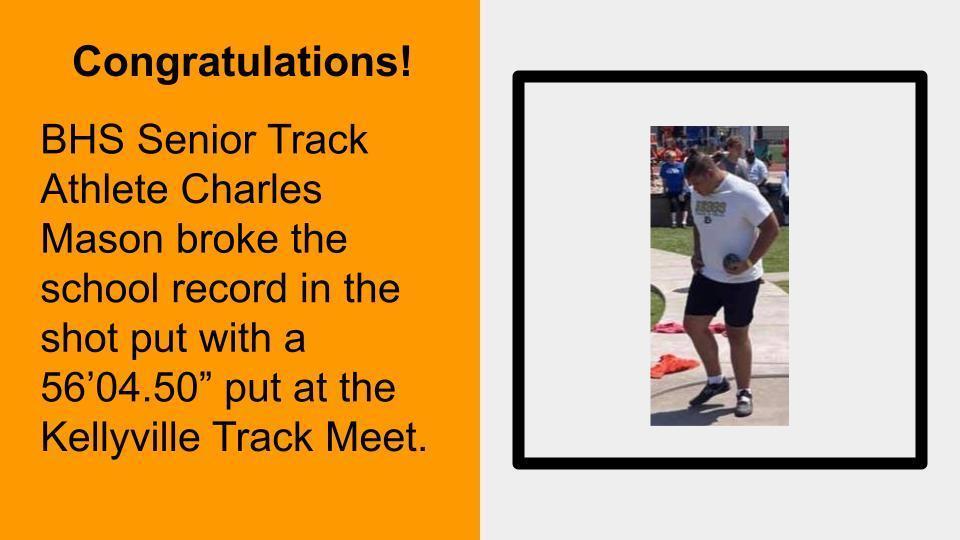 Congratulations!

BHS Senior Track Athlete Charles Mason broke the school record in the shot put with a 56’04.50” put at the Kellyville Track Meet.